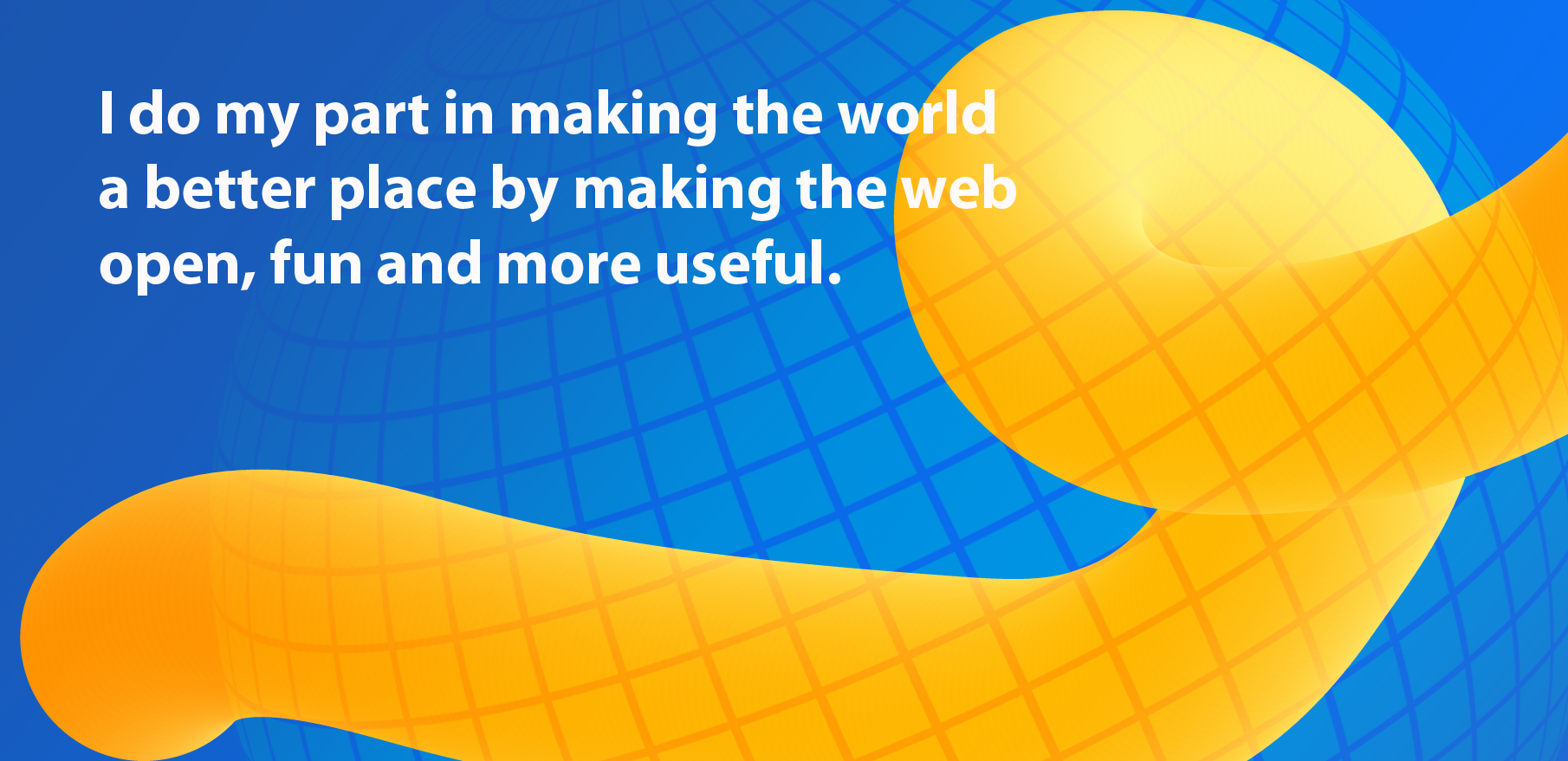 I do my part in making the world a better place by making the web open, fun and more useful.